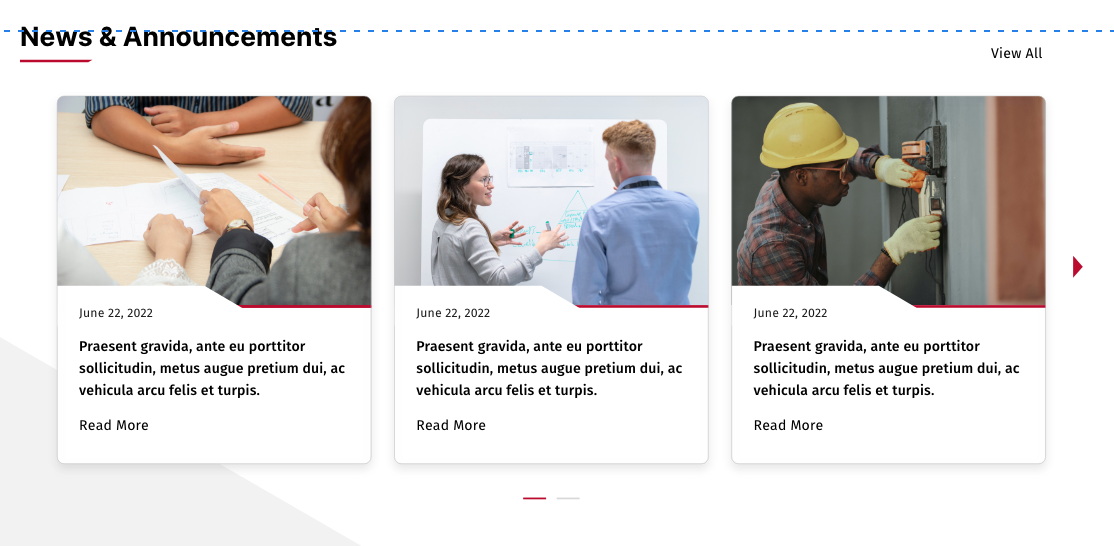 News & Announcements

View All

June 22, 2022

Praesent gravida, ante eu porttitor sollicitudin, metus augue pretium dui, ac vehicula arcu felis et turpis.

Read More

June 22, 2022

Praesent gravida, ante eu porttitor sollicitudin, metus augue pretium dui, ac vehicula arcu felis et turpis.

Read More

June 22, 2022

Praesent gravida, ante eu porttitor sollicitudin, metus augue pretium dui, ac vehicula arcu felis et turpis.

Read More